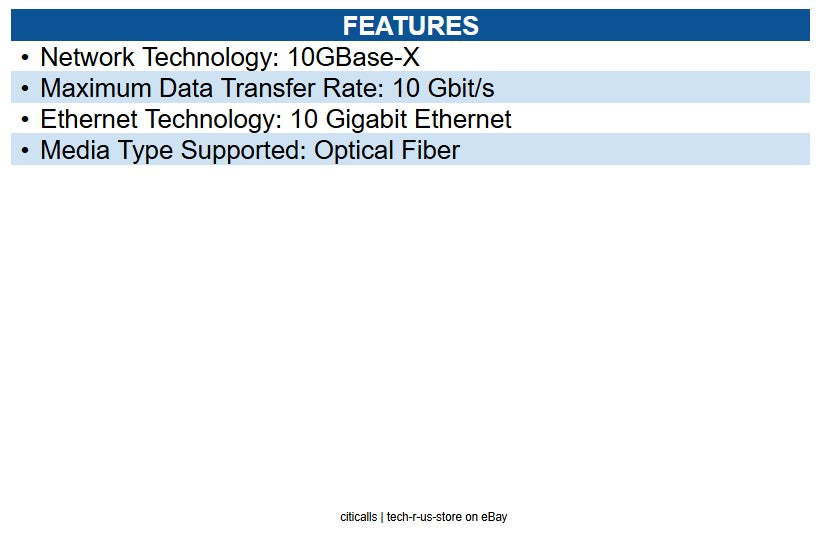 FEATURES

• Network Technology: 10GBase-X
• Maximum Data Transfer Rate: 10 Gbit/s
• Ethernet Technology: 10 Gigabit Ethernet
• Media Type Supported: Optical Fiber

citicalls | tech-r-us-store on eBay